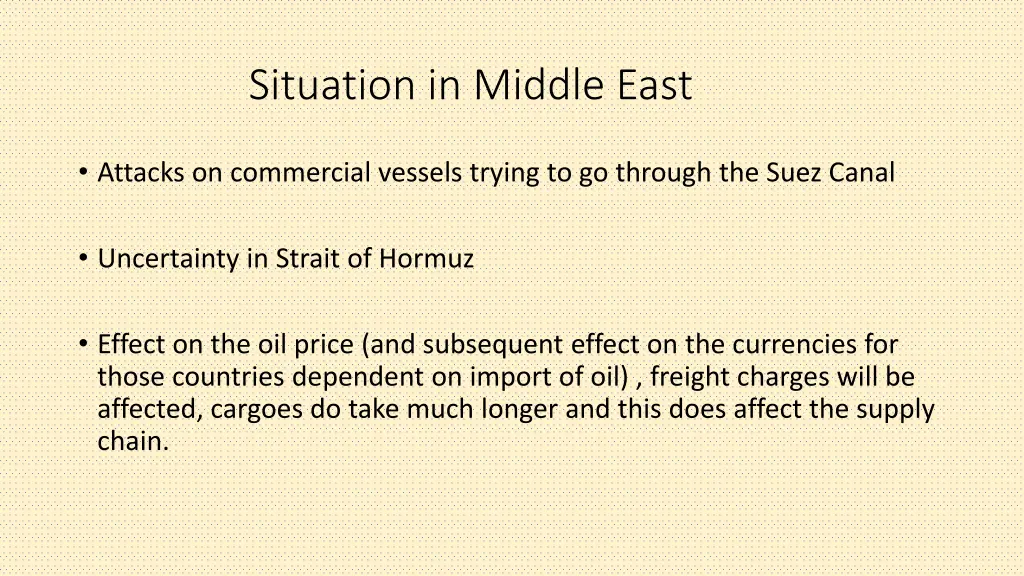 Situation in Middle East

• Attacks on commercial vessels trying to go through the Suez Canal

• Uncertainty in Strait of Hormuz

• Effect on the oil price (and subsequent effect on the currencies for those countries dependent on import of oil) , freight charges will be affected, cargoes do take much longer and this does affect the supply chain.